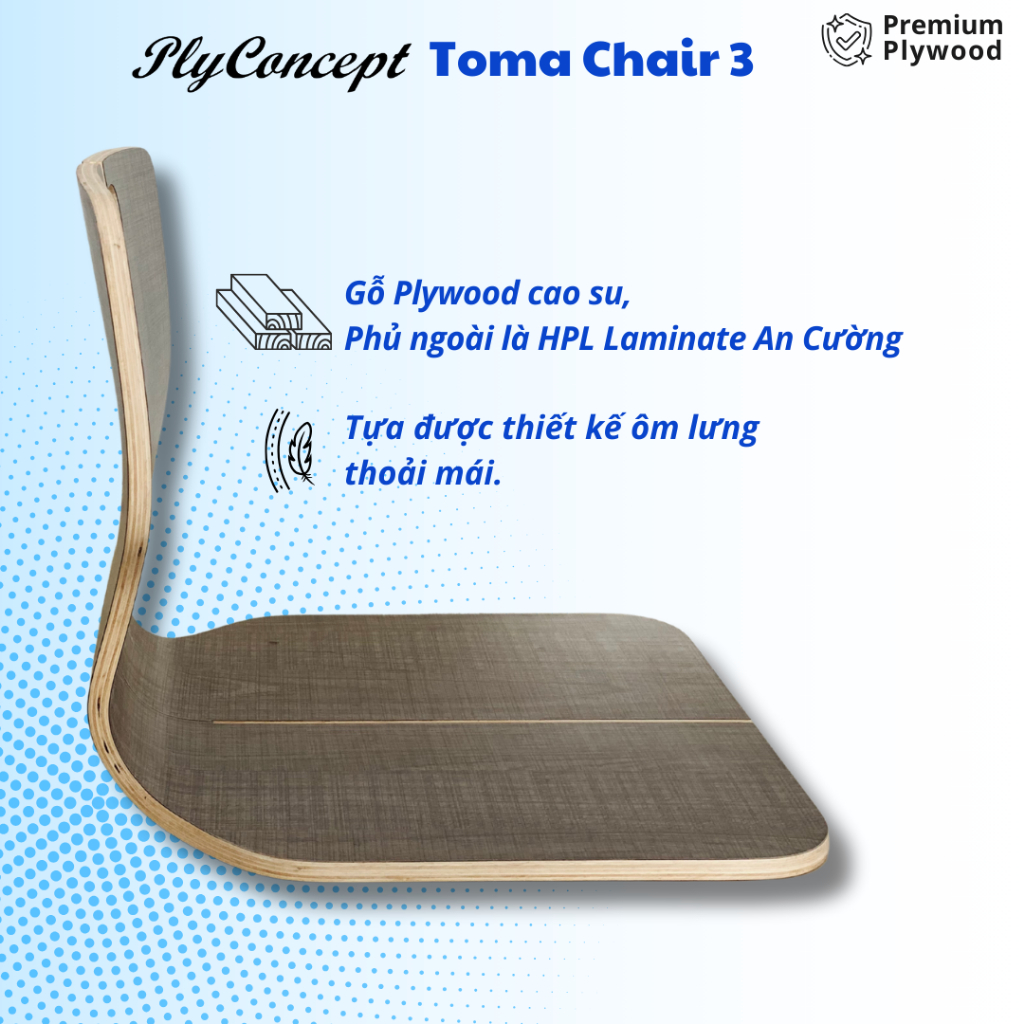 PlyConcept Toma Chair 3

Premium Plywood

Gỗ Plywood cao su,
Phủ ngoài là HPL Laminate An Cường

Tựa được thiết kế ôm lưng thoải mái.